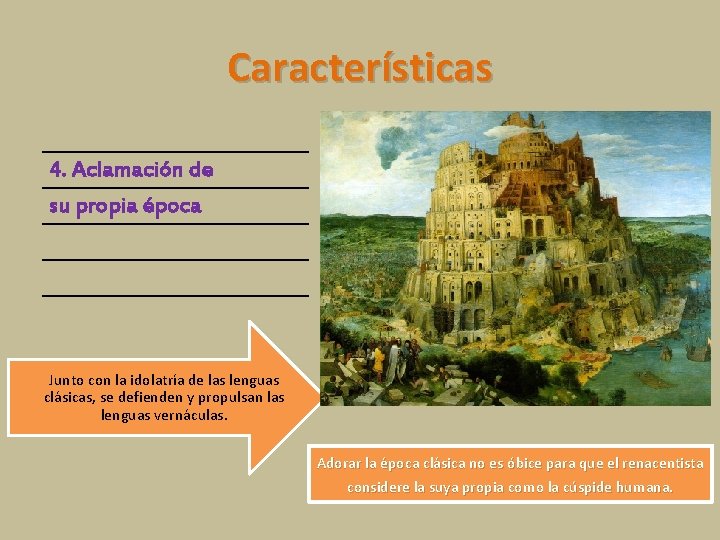 Características

4. Aclamación de su propia época

Junto con la idolatría de las lenguas clásicas, se defienden y propulsan las lenguas vernáculas.

Adorar la época clásica no es óbice para que el renacentista considere la suya propia como la cúspide humana.